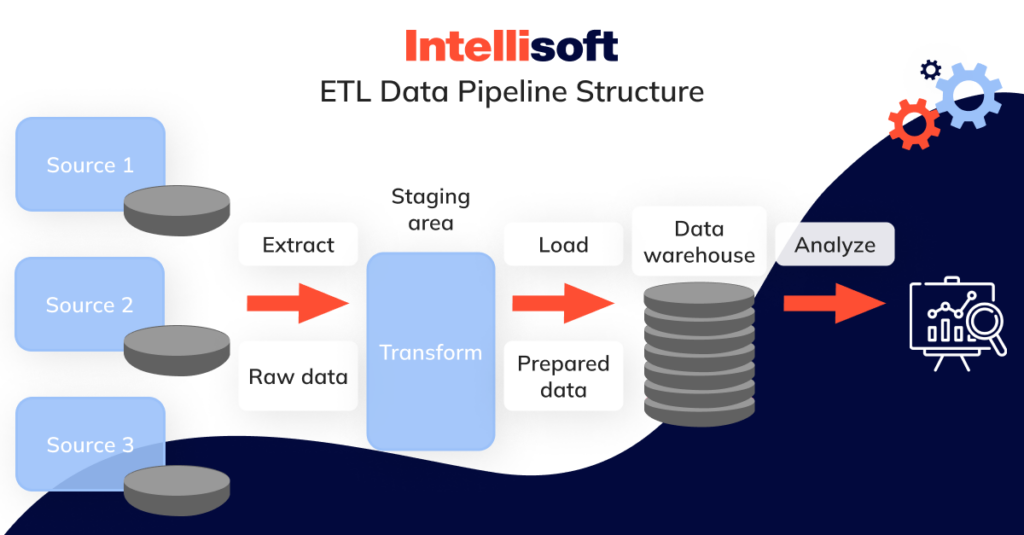 Intellisoft
ETL Data Pipeline Structure

Source 1

Source 2

Source 3

Extract

Raw data

Staging area

Transform

Load

Prepared data

Data warehouse

Analyze